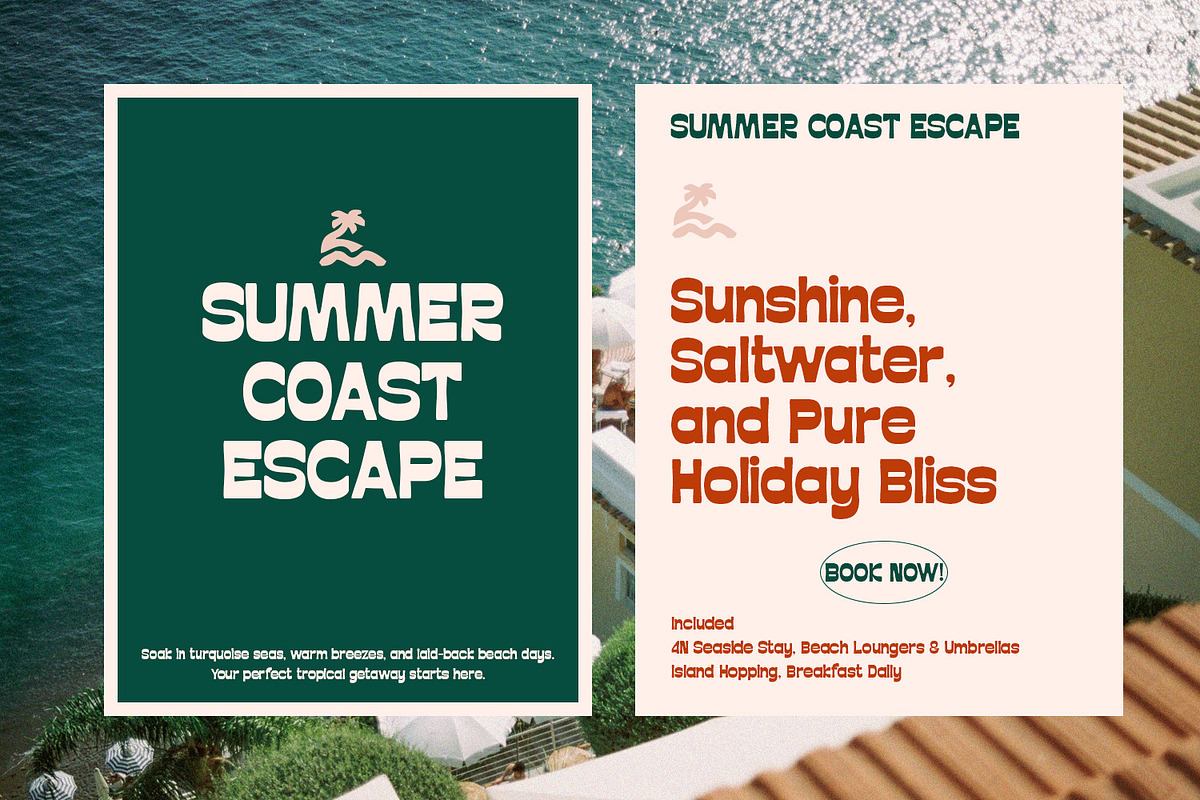 SUMMER COAST ESCAPE

Soak in turquoise seas, warm breezes, and laid-back beach days. Your perfect tropical getaway starts here.

SUMMER COAST ESCAPE

Sunshine, Saltwater, and Pure Holiday Bliss

BOOK NOW!

Included
4N Seaside Stay, Beach Loungers & Umbrellas
Island Hopping, Breakfast Daily